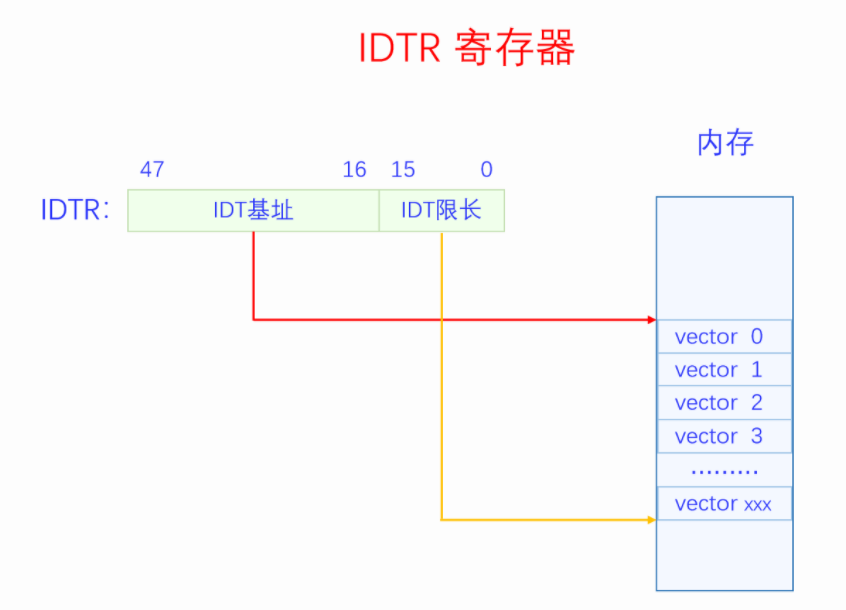 IDTR 寄存器

内存

47 16 15 0

IDTR: IDT基址 IDT限长

vector 0
vector 1
vector 2
vector 3
.........
vector xxx